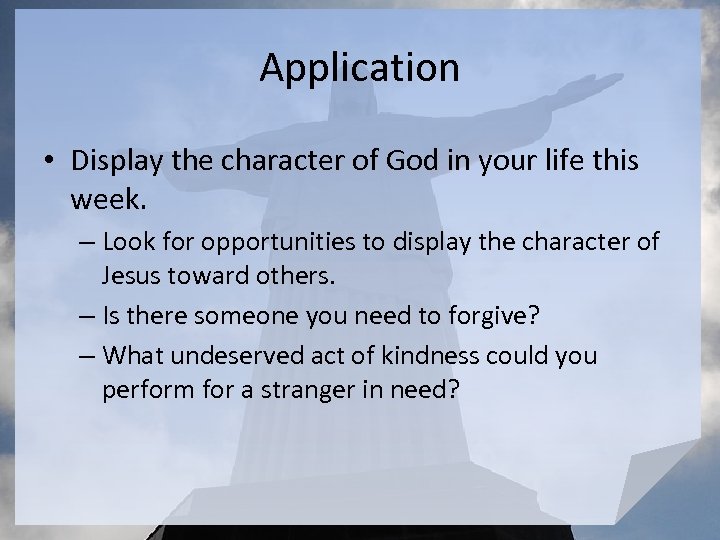 Application

• Display the character of God in your life this week.
– Look for opportunities to display the character of Jesus toward others.
– Is there someone you need to forgive?
– What undeserved act of kindness could you perform for a stranger in need?